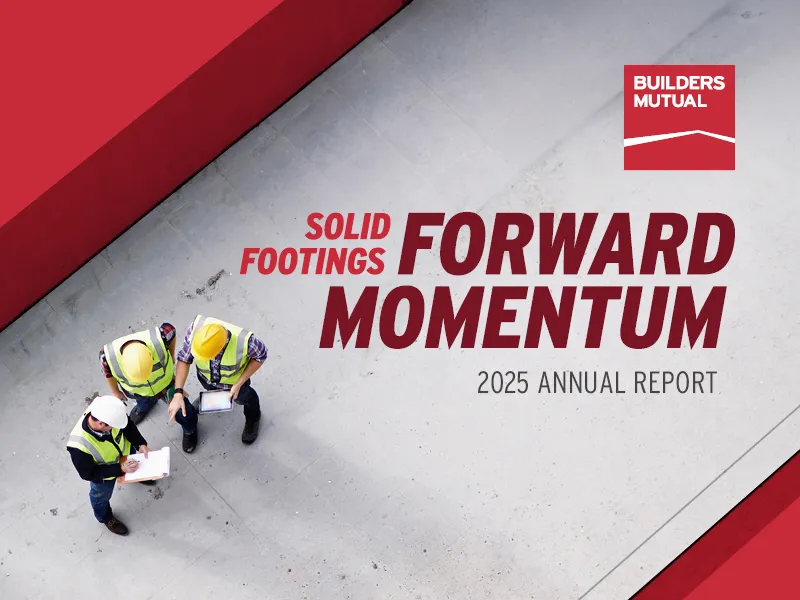 BUILDERS MUTUAL

SOLID FOOTINGS FORWARD MOMENTUM

2025 ANNUAL REPORT